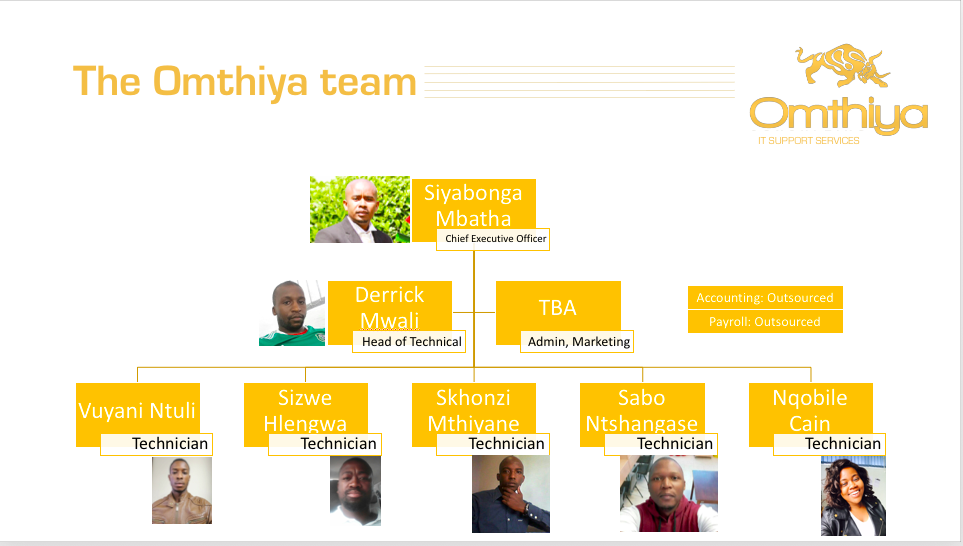 The Omthiya team

Omthiya
IT SUPPORT SERVICES

Siyabonga Mbatha
Chief Executive Officer

Derrick Mwali
Head of Technical

TBA
Admin, Marketing

Accounting: Outsourced
Payroll: Outsourced

Vuyani Ntuli
Technician

Sizwe Hlengwa
Technician

Skhonzi Mthiyane
Technician

Sabo Ntshangase
Technician

Nqobile Cain
Technician